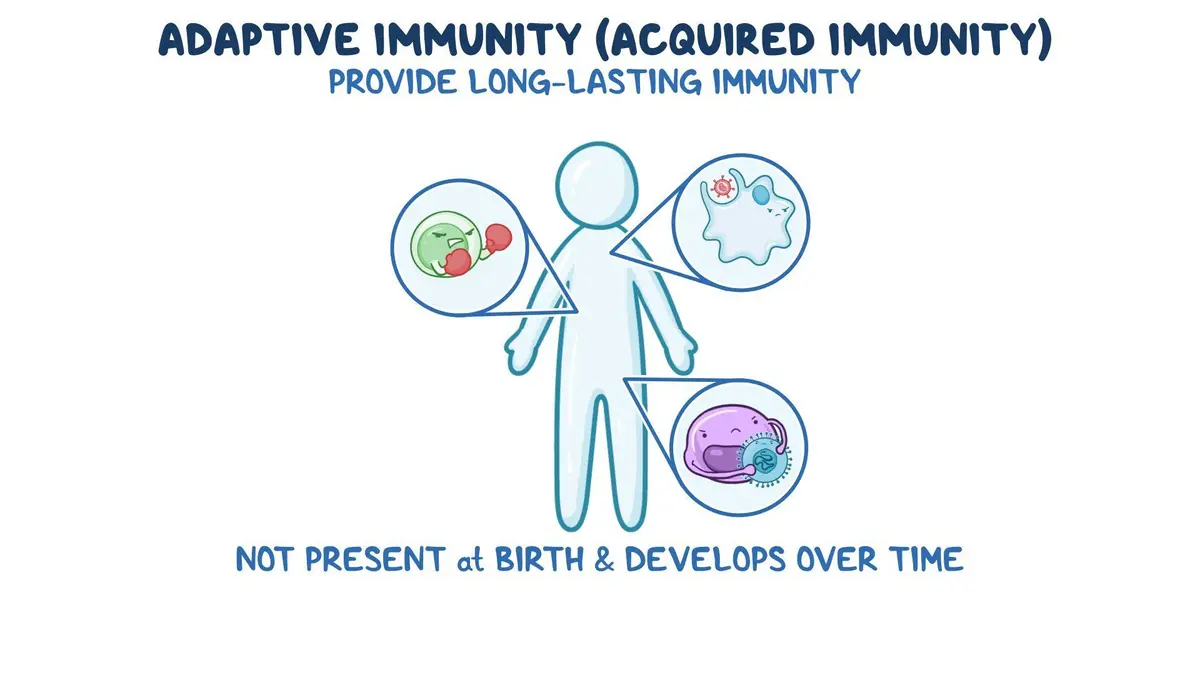 ADAPTIVE IMMUNITY (ACQUIRED IMMUNITY)
PROVIDE LONG-LASTING IMMUNITY

NOT PRESENT at BIRTH & DEVELOPS OVER TIME